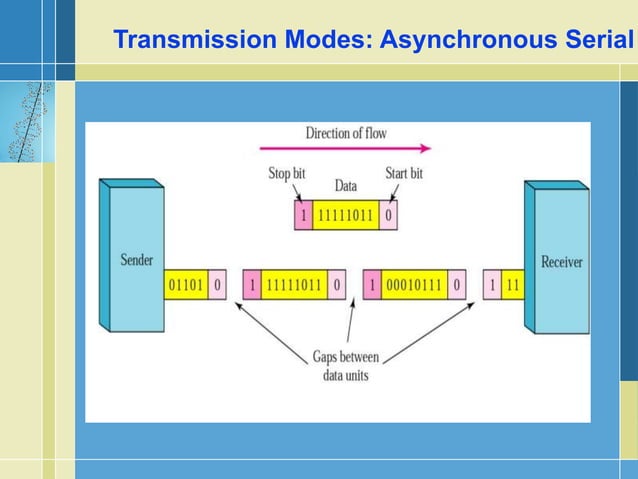 Transmission Modes: Asynchronous Serial

Direction of flow

Stop bit

Data

Start bit

1 11111011 0

Sender

01101 0

1 11111011 0

1 00010111 0

1 11

Receiver

Gaps between data units